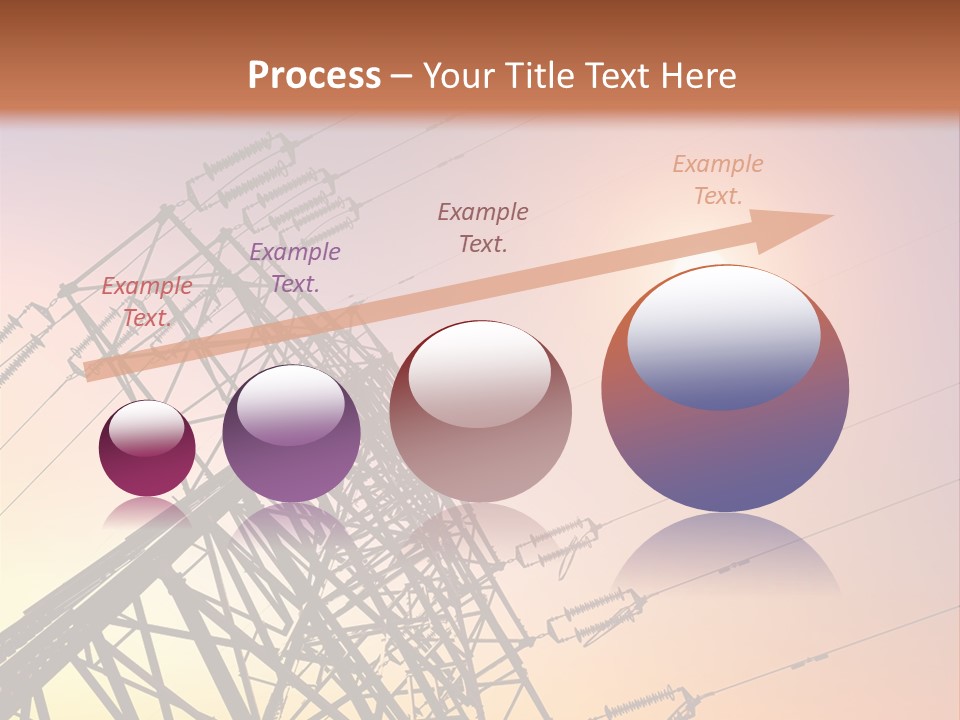 Process – Your Title Text Here

Example Text.

Example Text.

Example Text.

Example Text.